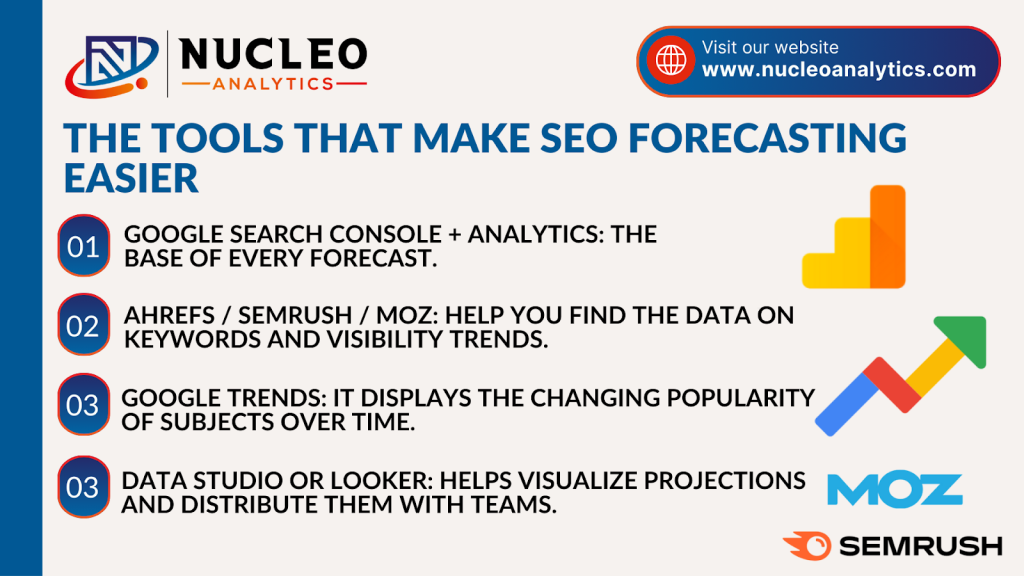 NUCLEO
ANALYTICS

Visit our website
www.nucleoanalytics.com

THE TOOLS THAT MAKE SEO FORECASTING EASIER

01 GOOGLE SEARCH CONSOLE + ANALYTICS: THE BASE OF EVERY FORECAST.

02 AHREFS / SEMRUSH / MOZ: HELP YOU FIND THE DATA ON KEYWORDS AND VISIBILITY TRENDS.

03 GOOGLE TRENDS: IT DISPLAYS THE CHANGING POPULARITY OF SUBJECTS OVER TIME.

03 DATA STUDIO OR LOOKER: HELPS VISUALIZE PROJECTIONS AND DISTRIBUTE THEM WITH TEAMS.

MOZ

SEMRUSH